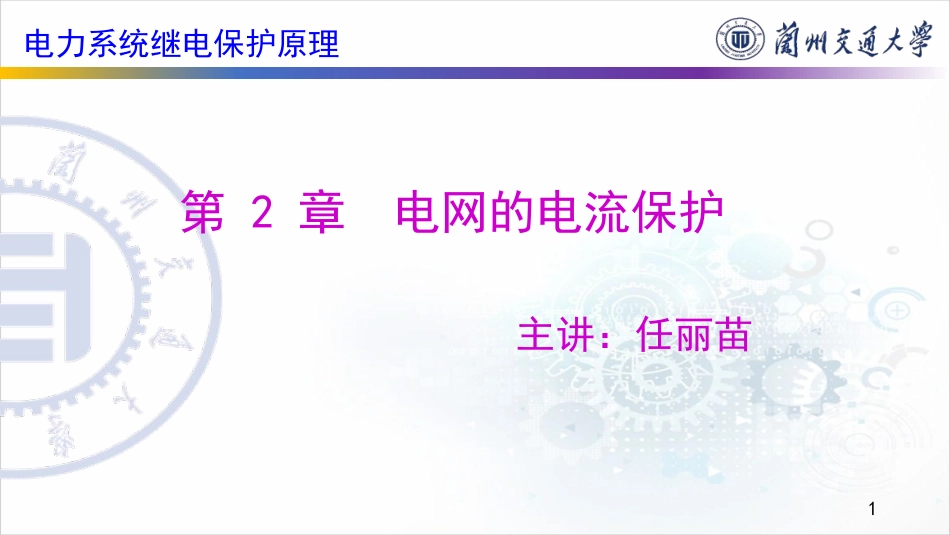 电力系统继电保护原理

蘭州交通大學

第 2 章　电网的电流保护

主讲：任丽苗

1